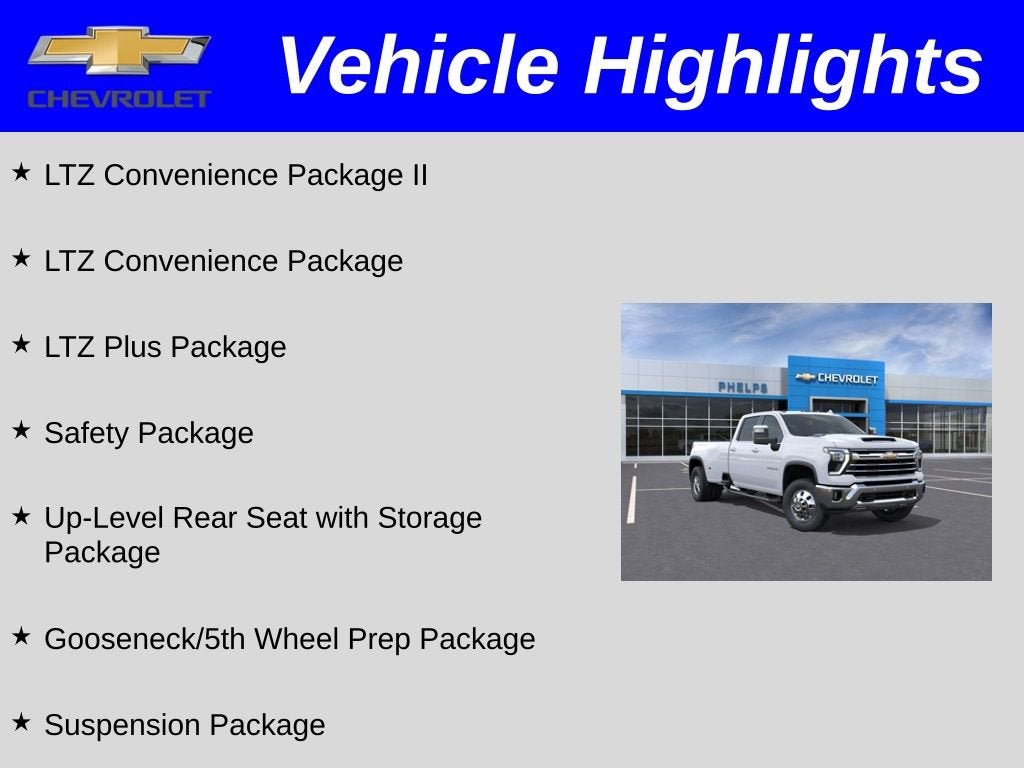 CHEVROLET

Vehicle Highlights

★ LTZ Convenience Package II

★ LTZ Convenience Package

★ LTZ Plus Package

★ Safety Package

★ Up-Level Rear Seat with Storage Package

★ Gooseneck/5th Wheel Prep Package

★ Suspension Package

PHELPS
CHEVROLET